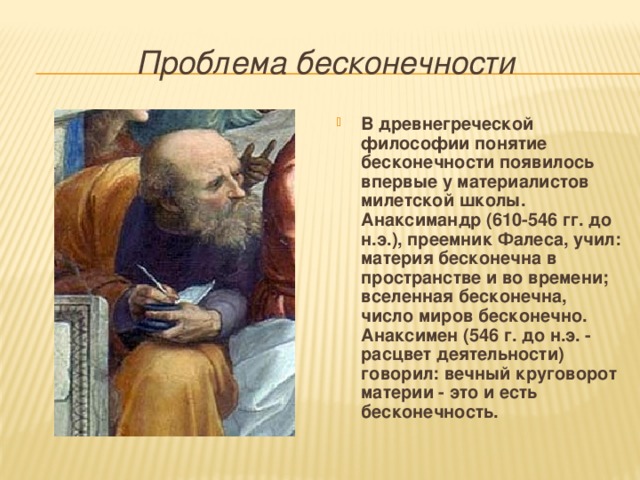 Проблема бесконечности

В древнегреческой философии понятие бесконечности появилось впервые у материалистов милетской школы. Анаксимандр (610-546 гг. до н.э.), преемник Фалеса, учил: материя бесконечна в пространстве и во времени; вселенная бесконечна, число миров бесконечно. Анаксимен (546 г. до н.э. - расцвет деятельности) говорил: вечный круговорот материи - это и есть бесконечность.